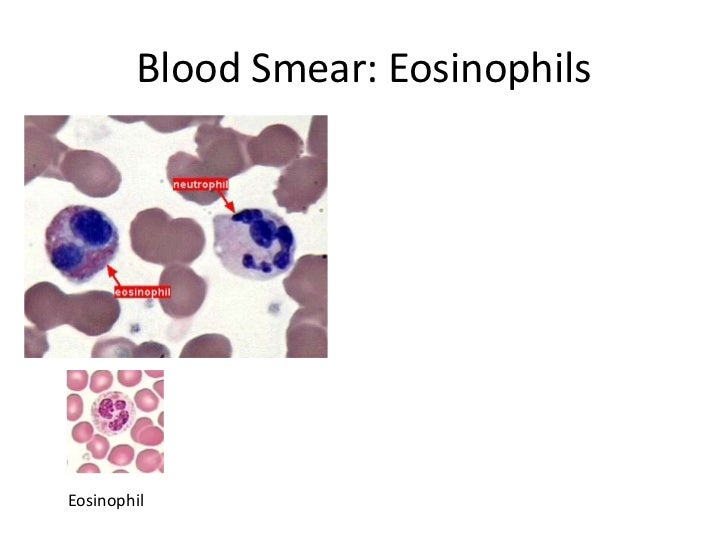 Blood Smear: Eosinophils

neutrophil

eosinophil

Eosinophil